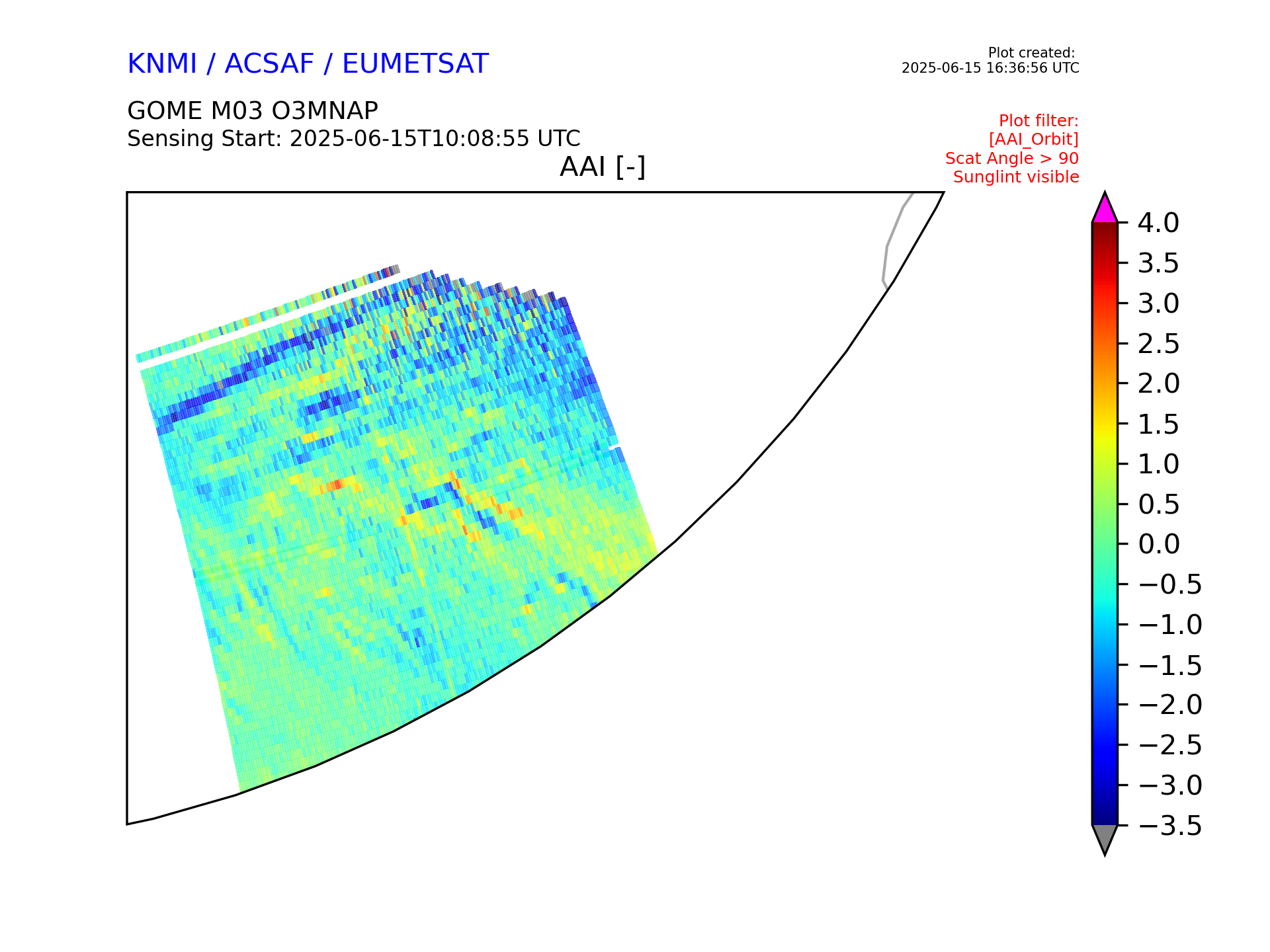 KNMI / ACSAF / EUMETSAT

Plot created:
2025-06-15 16:36:56 UTC

GOME M03 O3MNAP
Sensing Start: 2025-06-15T10:08:55 UTC

Plot filter:
[AAI_Orbit]
Scat Angle > 90
Sunglint visible

AAI [-]

4.0
3.5
3.0
2.5
2.0
1.5
1.0
0.5
0.0
−0.5
−1.0
−1.5
−2.0
−2.5
−3.0
−3.5